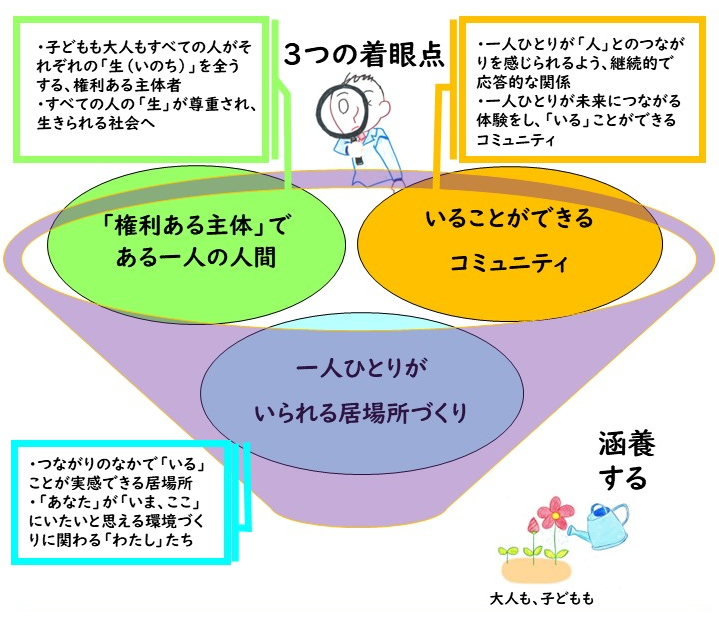 ・子どもも大人もすべての人がそれぞれの「生（いのち）」を全うする、権利ある主体者
・すべての人の「生」が尊重され、生きられる社会へ

3つの着眼点

・一人ひとりが「人」とのつながりを感じられるよう、継続的で応答的な関係
・一人ひとりが未来につながる体験をし、「いる」ことができるコミュニティ

「権利ある主体」である一人の人間

いることができるコミュニティ

一人ひとりがいられる居場所づくり

・つながりのなかで「いる」ことが実感できる居場所
・「あなた」が「いま、ここ」にいたいと思える環境づくりに関わる「わたし」たち

涵養する

大人も、子どもも